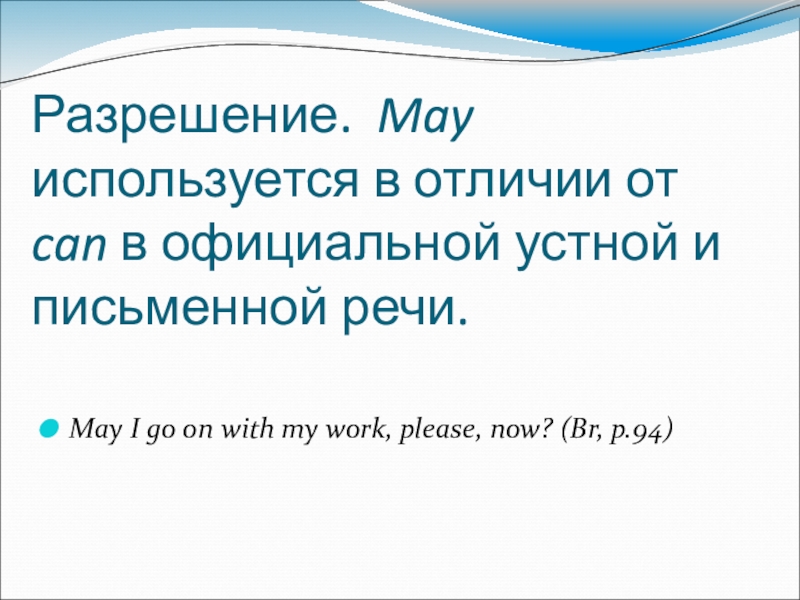 Разрешение. May используется в отличии от can в официальной устной и письменной речи.

May I go on with my work, please, now? (Br, p.94)